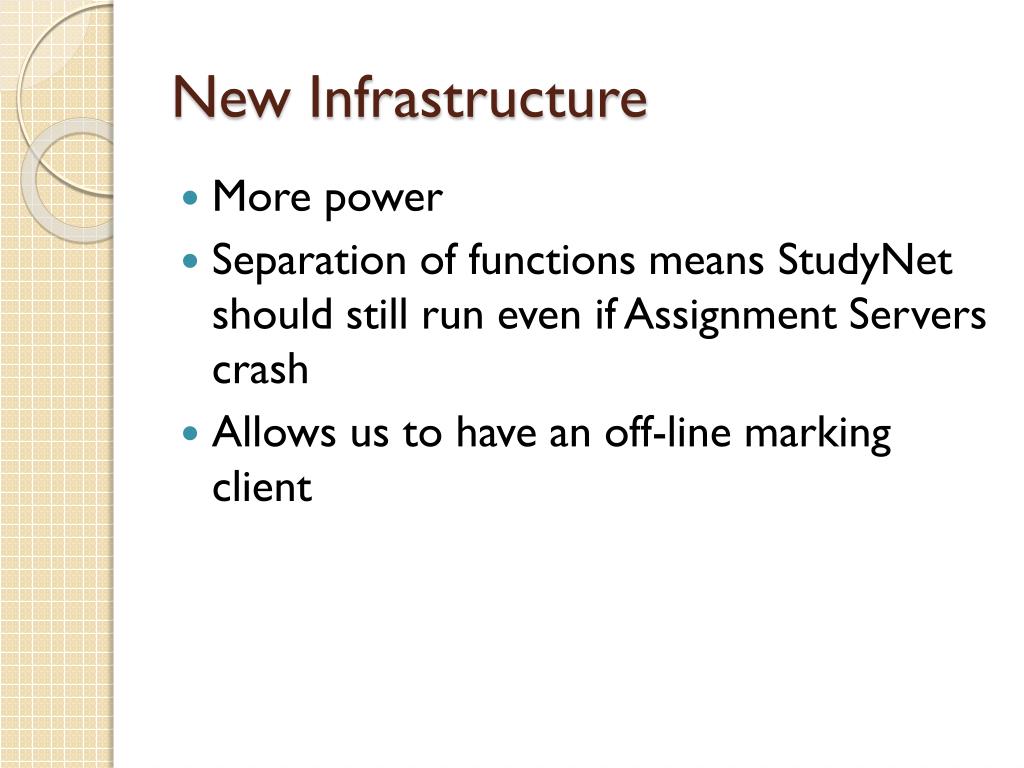 New Infrastructure

- More power
- Separation of functions means StudyNet should still run even if Assignment Servers crash
- Allows us to have an off-line marking client